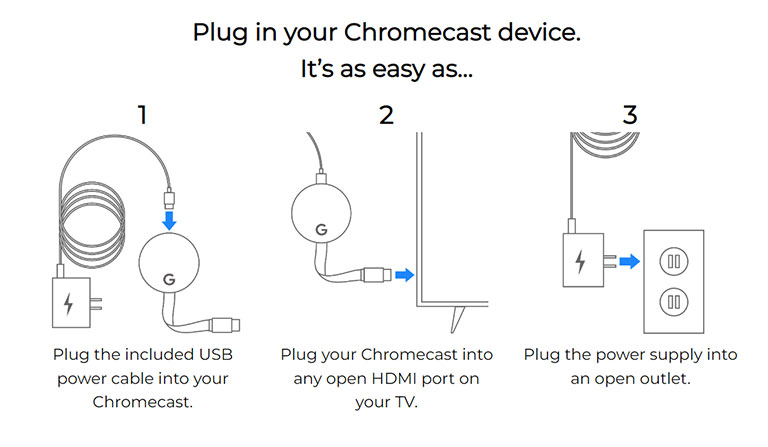 Plug in your Chromecast device.
It's as easy as...

1

G

Plug the included USB power cable into your Chromecast.

2

G

Plug your Chromecast into any open HDMI port on your TV.

3

Plug the power supply into an open outlet.